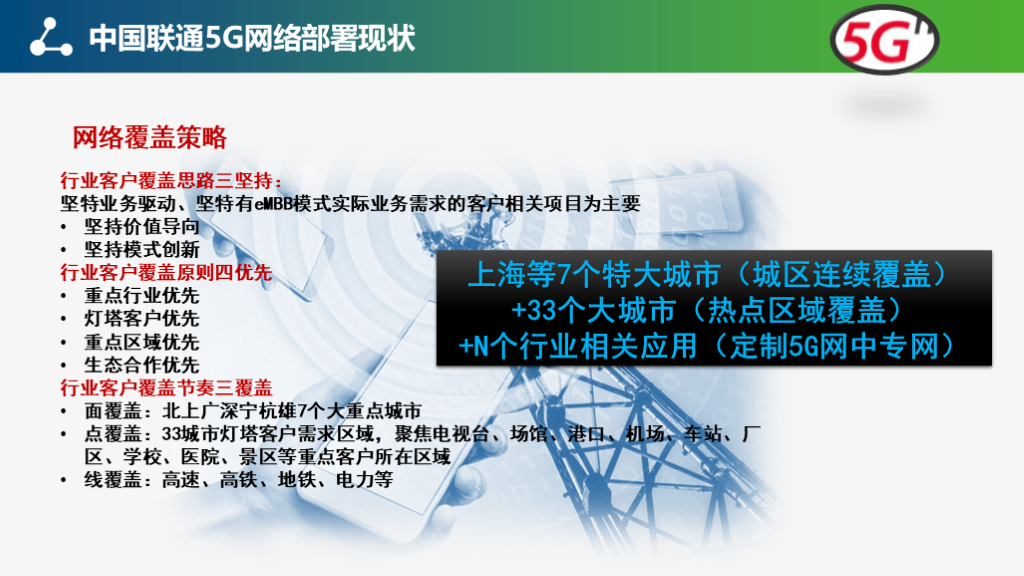 中国联通5G网络部署现状

5G

网络覆盖策略

行业客户覆盖思路三坚持：
坚特业务驱动、坚特有eMBB模式实际业务需求的客户相关项目为主要
• 坚持价值导向
• 坚持模式创新
行业客户覆盖原则四优先
• 重点行业优先
• 灯塔客户优先
• 重点区域优先
• 生态合作优先
行业客户覆盖节奏三覆盖
• 面覆盖：北上广深宁杭雄7个大重点城市
• 点覆盖：33城市灯塔客户需求区域，聚焦电视台、场馆、港口、机场、车站、厂区、学校、医院、景区等重点客户所在区域
• 线覆盖：高速、高铁、地铁、电力等

上海等7个特大城市（城区连续覆盖）
+33个大城市（热点区域覆盖）
+N个行业相关应用（定制5G网中专网）